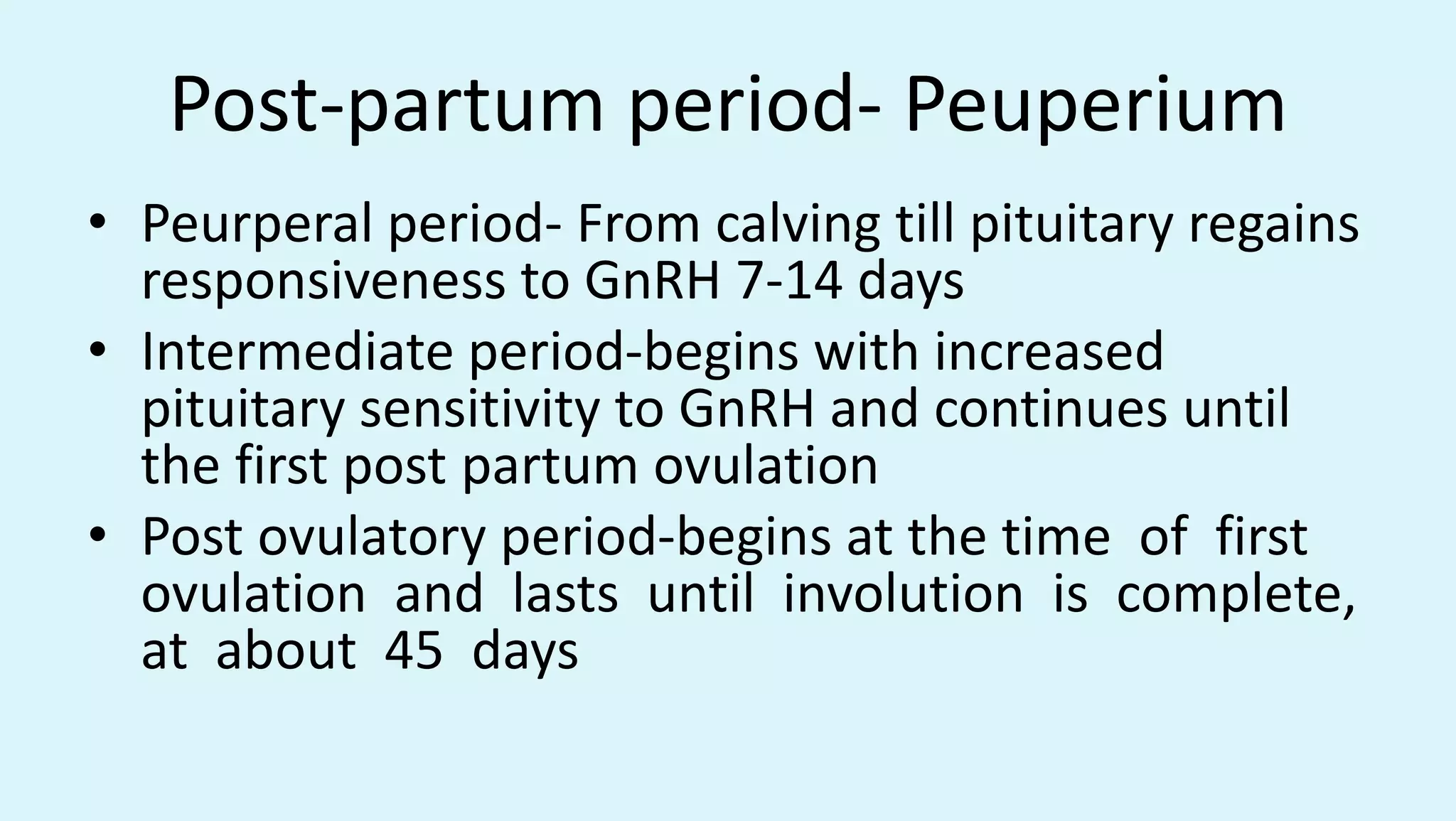 Post-partum period- Peuperium

• Peurperal period- From calving till pituitary regains responsiveness to GnRH 7-14 days
• Intermediate period-begins with increased pituitary sensitivity to GnRH and continues until the first post partum ovulation
• Post ovulatory period-begins at the time of first ovulation and lasts until involution is complete, at about 45 days